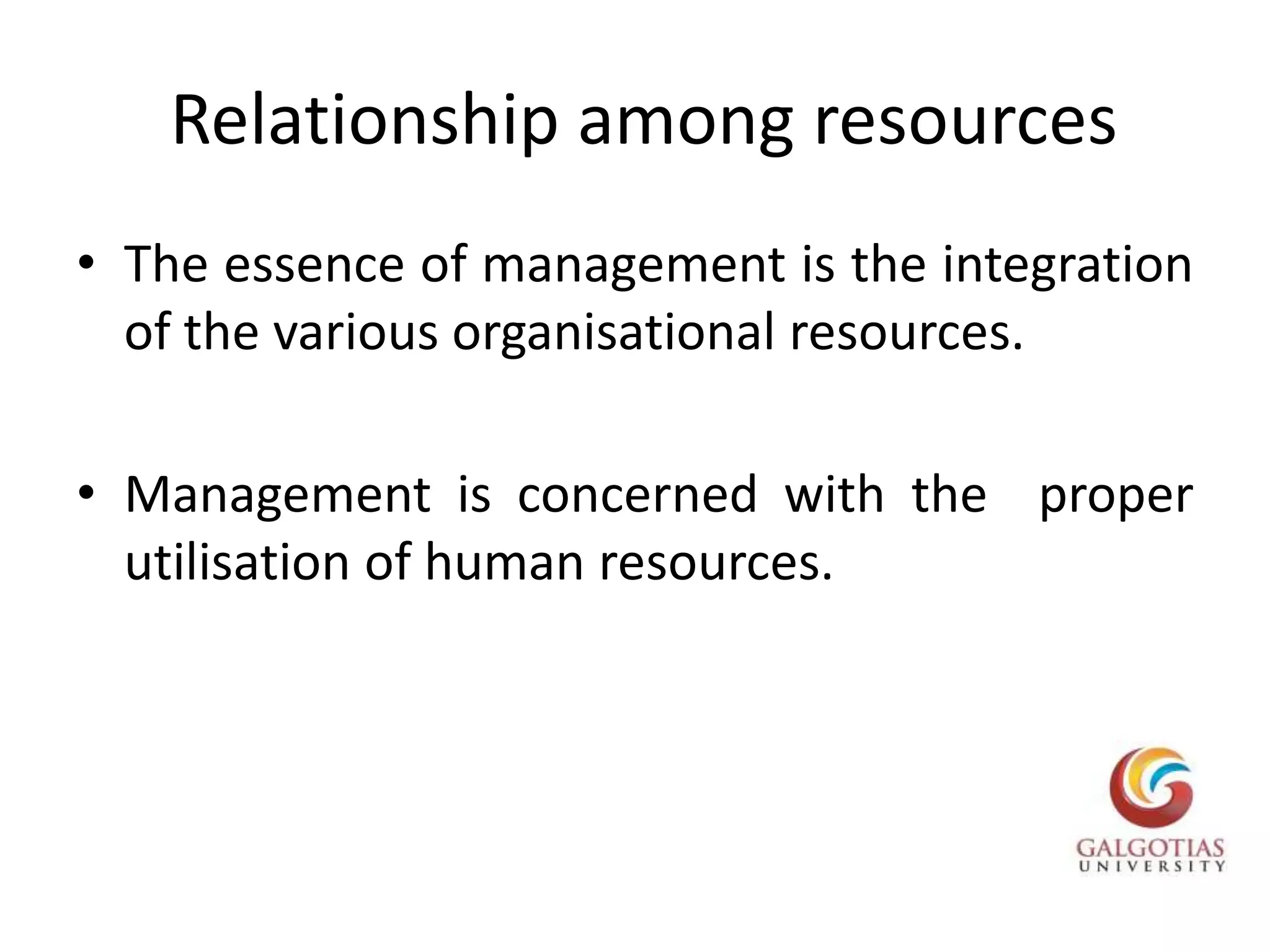 Relationship among resources

• The essence of management is the integration of the various organisational resources.

• Management is concerned with the proper utilisation of human resources.

GALGOTIAS
UNIVERSITY